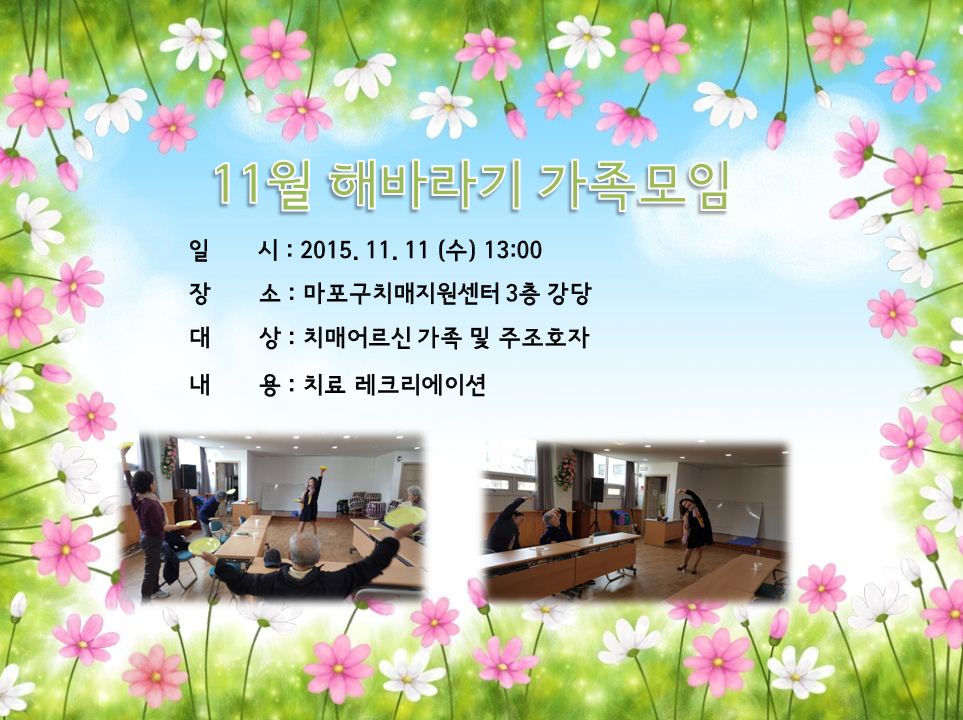 11월 해바라기 가족모임

일 시 : 2015. 11. 11 (수) 13:00

장 소 : 마포구치매지원센터 3층 강당

대 상 : 치매어르신 가족 및 주조호자

내 용 : 치료 레크리에이션